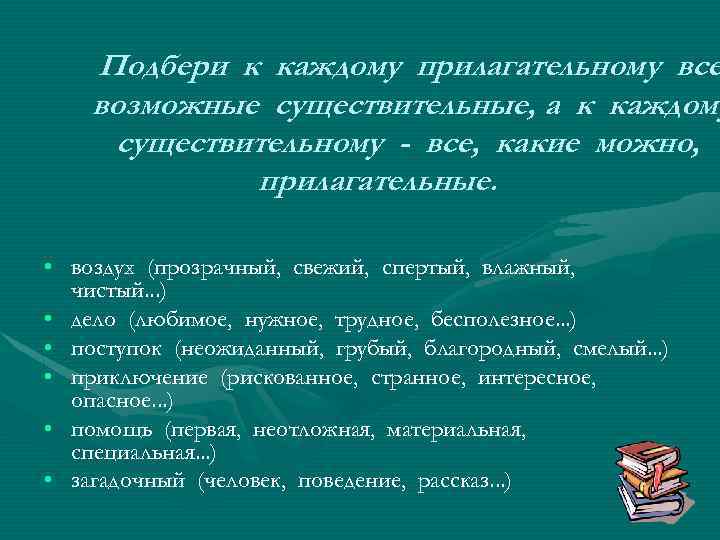 Подбери к каждому прилагательному все возможные существительные, а к каждому существительному - все, какие можно, прилагательные.

• воздух (прозрачный, свежий, спертый, влажный, чистый...)
• дело (любимое, нужное, трудное, бесполезное...)
• поступок (неожиданный, грубый, благородный, смелый...)
• приключение (рискованное, странное, интересное, опасное...)
• помощь (первая, неотложная, материальная, специальная...)
• загадочный (человек, поведение, рассказ...)